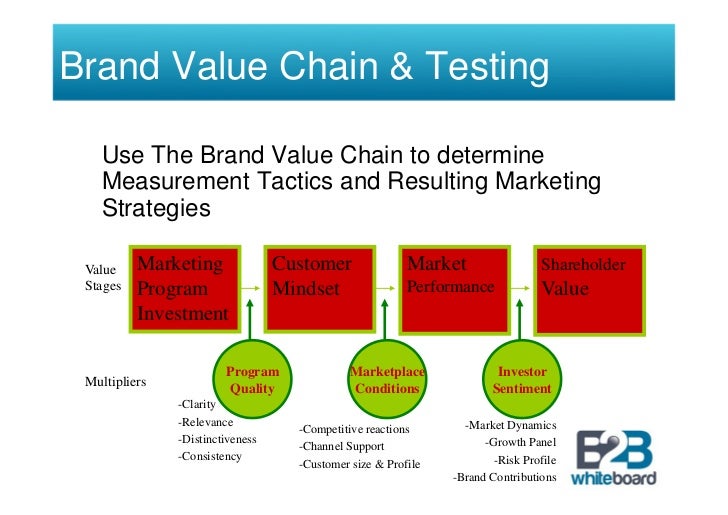 Brand Value Chain & Testing

Use The Brand Value Chain to determine Measurement Tactics and Resulting Marketing Strategies

Value Stages

Marketing Program Investment

Customer Mindset

Market Performance

Shareholder Value

Multipliers

Program Quality

Marketplace Conditions

Investor Sentiment

-Clarity
-Relevance
-Distinctiveness
-Consistency

-Competitive reactions
-Channel Support
-Customer size & Profile

-Market Dynamics
-Growth Panel
-Risk Profile
-Brand Contributions

B2B whiteboard